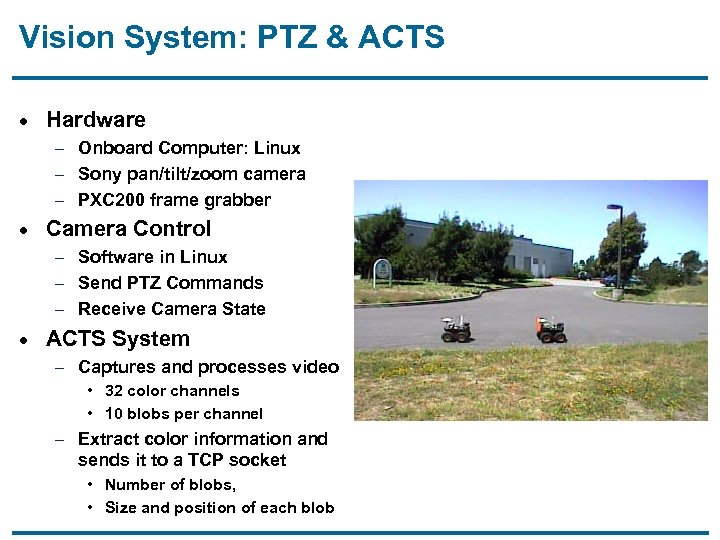 Vision System: PTZ & ACTS

• Hardware
– Onboard Computer: Linux
– Sony pan/tilt/zoom camera
– PXC200 frame grabber

• Camera Control
– Software in Linux
– Send PTZ Commands
– Receive Camera State

• ACTS System
– Captures and processes video
• 32 color channels
• 10 blobs per channel
– Extract color information and sends it to a TCP socket
• Number of blobs,
• Size and position of each blob